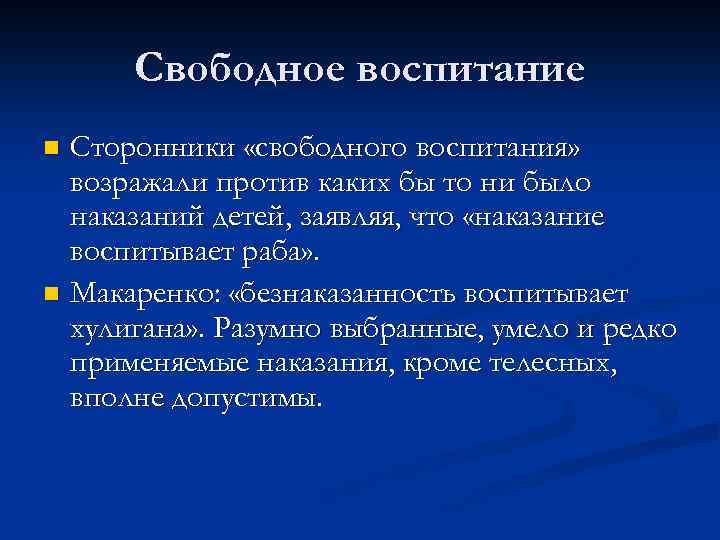 Свободное воспитание

Сторонники «свободного воспитания» возражали против каких бы то ни было наказаний детей, заявляя, что «наказание воспитывает раба».

Макаренко: «безнаказанность воспитывает хулигана». Разумно выбранные, умело и редко применяемые наказания, кроме телесных, вполне допустимы.